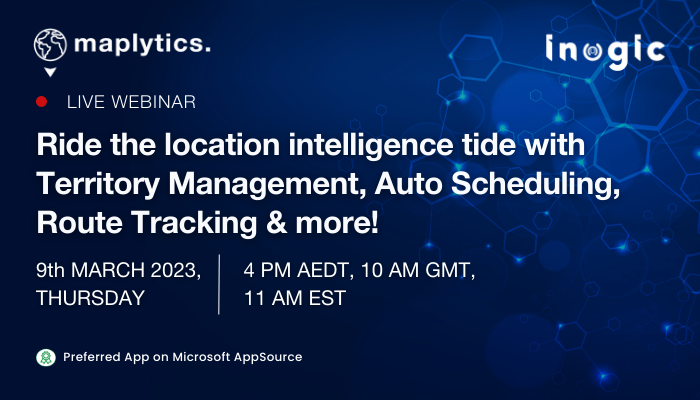 maplytics.

inogic

LIVE WEBINAR

Ride the location intelligence tide with Territory Management, Auto Scheduling, Route Tracking & more!

9th MARCH 2023, THURSDAY

4 PM AEDT, 10 AM GMT, 11 AM EST

Preferred App on Microsoft AppSource